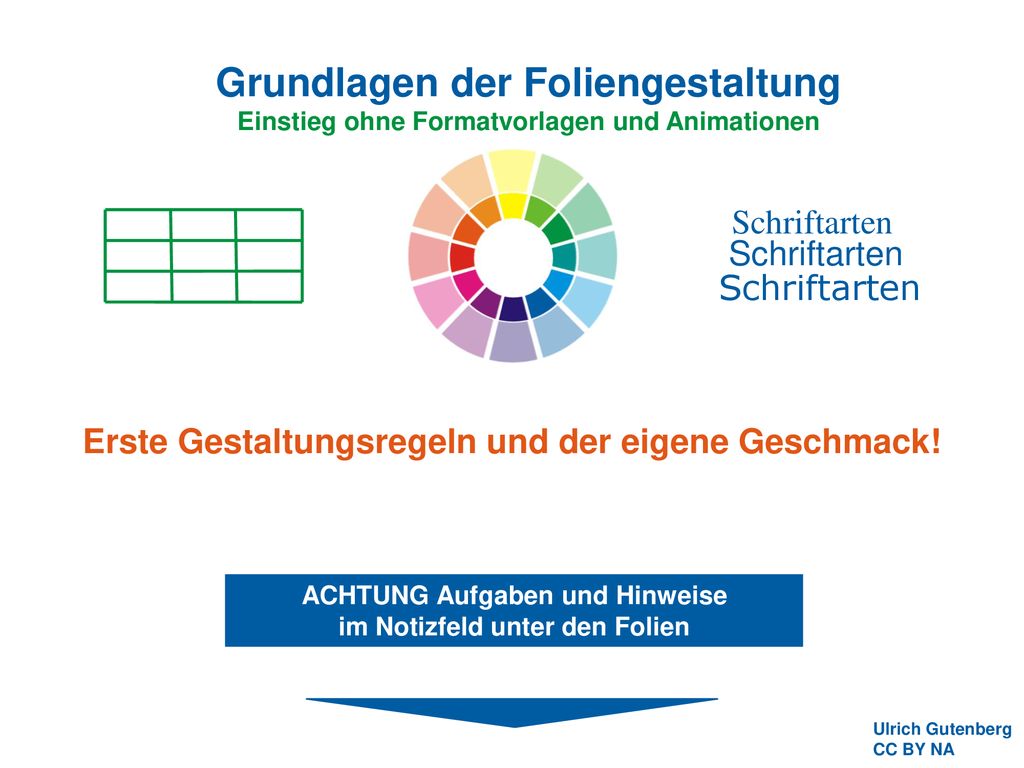 Grundlagen der Foliengestaltung
Einstieg ohne Formatvorlagen und Animationen

Schriftarten
Schriftarten
Schriftarten

Erste Gestaltungsregeln und der eigene Geschmack!

ACHTUNG Aufgaben und Hinweise
im Notizfeld unter den Folien

Ulrich Gutenberg
CC BY NA